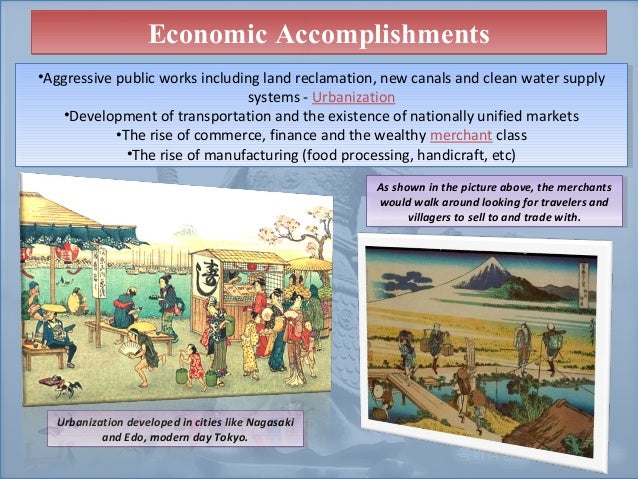 Economic Accomplishments

•Aggressive public works including land reclamation, new canals and clean water supply systems - Urbanization
•Development of transportation and the existence of nationally unified markets
•The rise of commerce, finance and the wealthy merchant class
•The rise of manufacturing (food processing, handicraft, etc)

As shown in the picture above, the merchants would walk around looking for travelers and villagers to sell to and trade with.

Urbanization developed in cities like Nagasaki and Edo, modern day Tokyo.